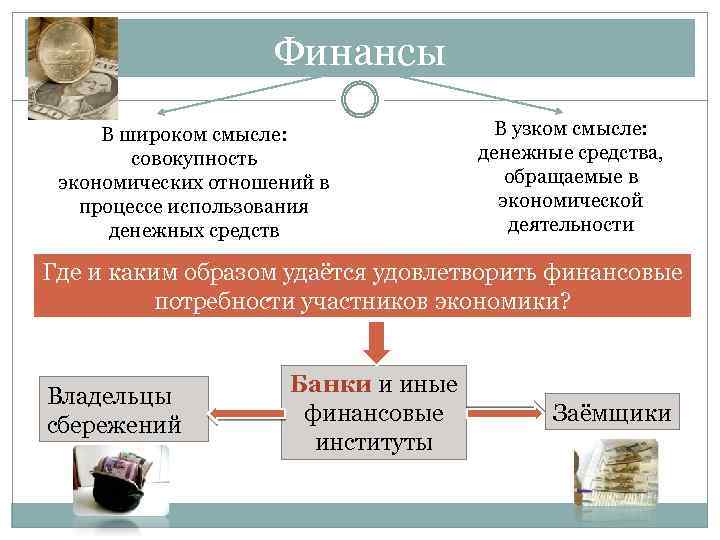 Финансы

В широком смысле: совокупность экономических отношений в процессе использования денежных средств

В узком смысле: денежные средства, обращаемые в экономической деятельности

Где и каким образом удаётся удовлетворить финансовые потребности участников экономики?

Владельцы сбережений

Банки и иные финансовые институты

Заёмщики